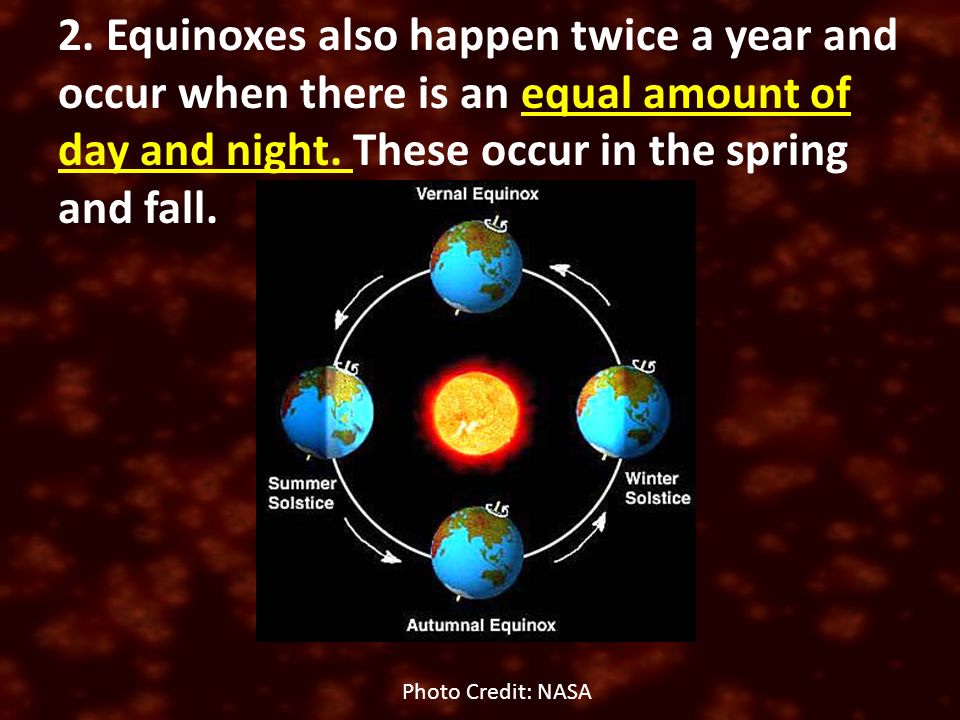 2. Equinoxes also happen twice a year and occur when there is an equal amount of day and night. These occur in the spring and fall.

Vernal Equinox

Summer Solstice

Winter Solstice

Autumnal Equinox

Photo Credit: NASA